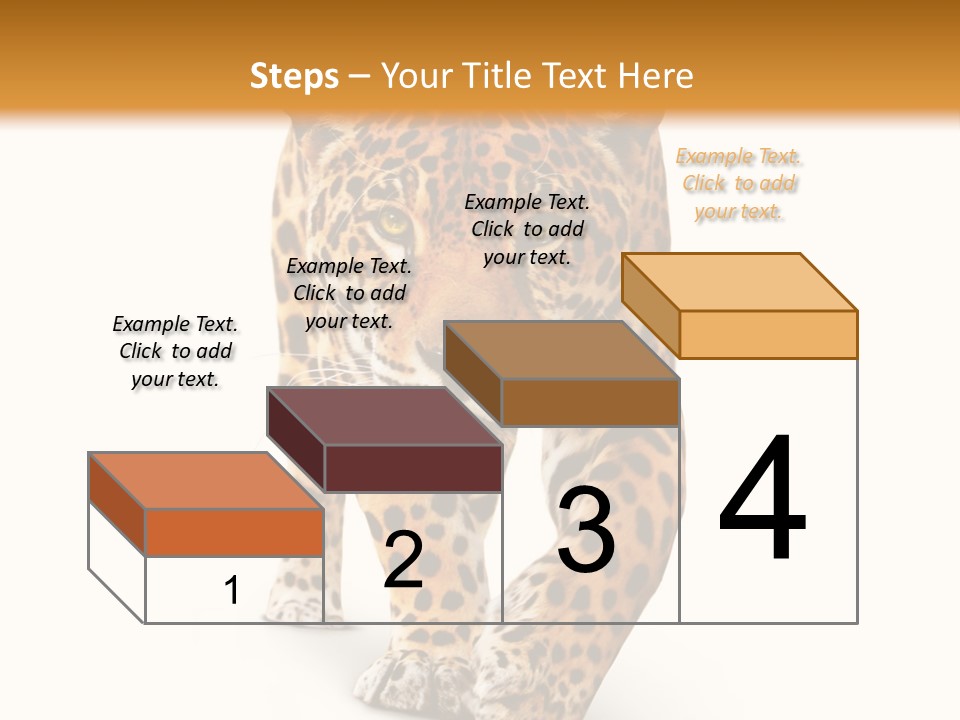 Steps – Your Title Text Here

Example Text. Click to add your text.

Example Text. Click to add your text.

Example Text. Click to add your text.

Example Text. Click to add your text.

1

2

3

4